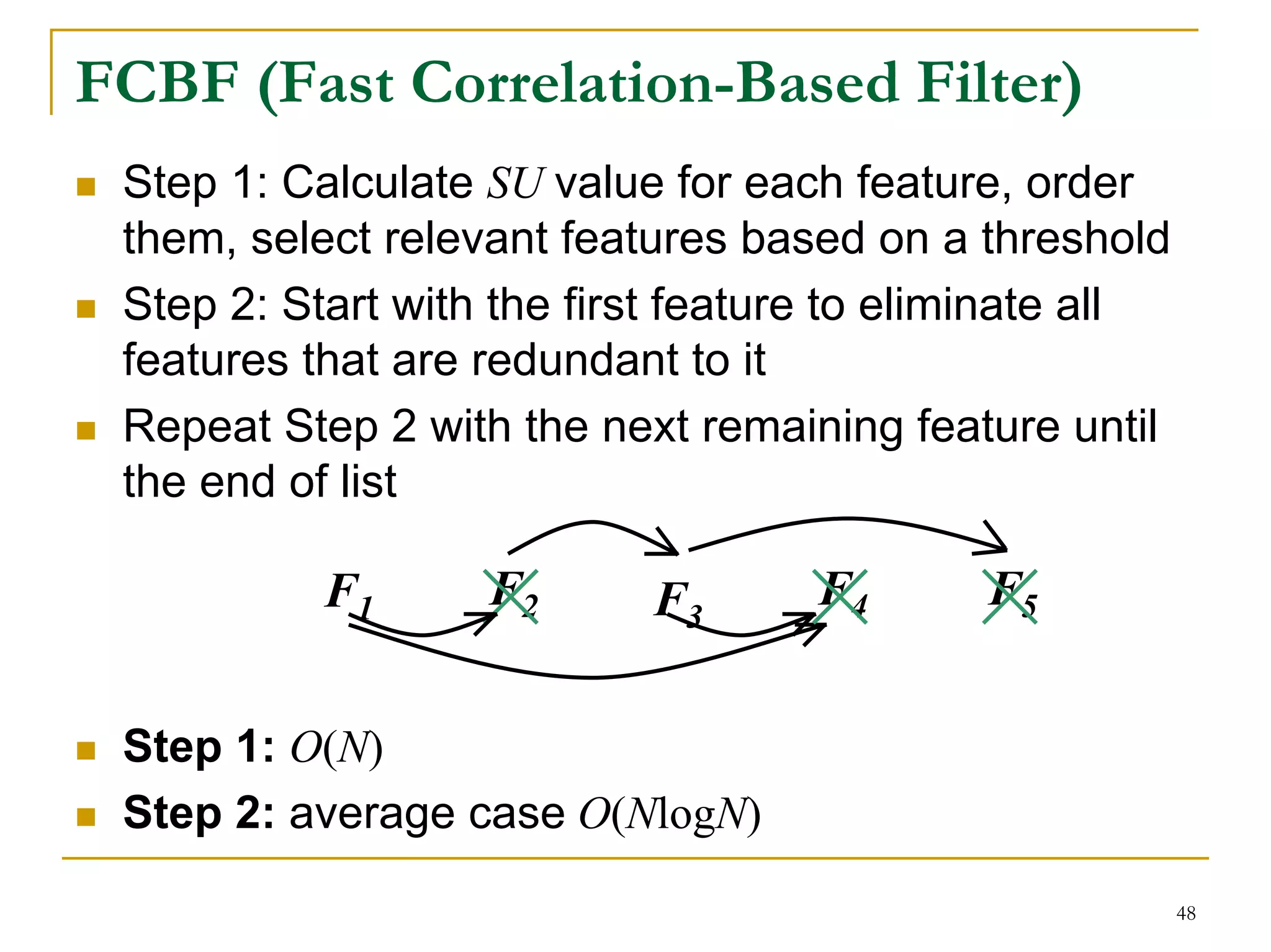 FCBF (Fast Correlation-Based Filter)

Step 1: Calculate $SU$ value for each feature, order them, select relevant features based on a threshold

Step 2: Start with the first feature to eliminate all features that are redundant to it

Repeat Step 2 with the next remaining feature until the end of list

$F_1$ $F_2$ $F_3$ $F_4$ $F_5$

Step 1: $O(N)$

Step 2: average case $O(N\log N)$

48